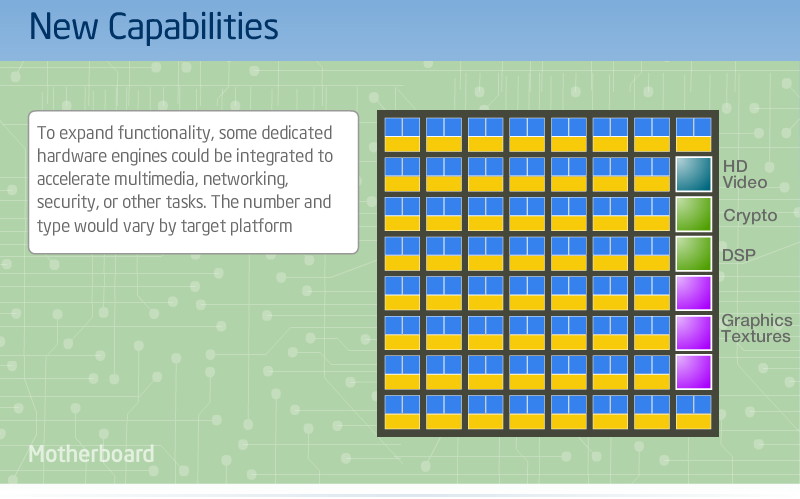 New Capabilities

To expand functionality, some dedicated hardware engines could be integrated to accelerate multimedia, networking, security, or other tasks. The number and type would vary by target platform

HD Video

Crypto

DSP

Graphics Textures

Motherboard